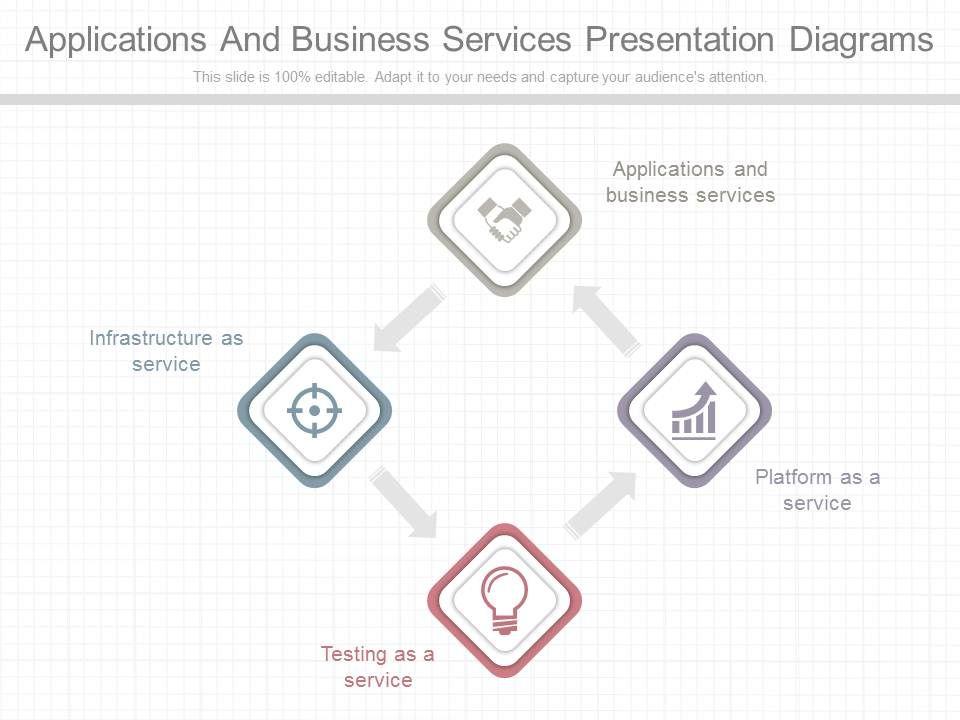 Applications And Business Services Presentation Diagrams

This slide is 100% editable. Adapt it to your needs and capture your audience's attention.

Applications and business services

Infrastructure as service

Platform as a service

Testing as a service